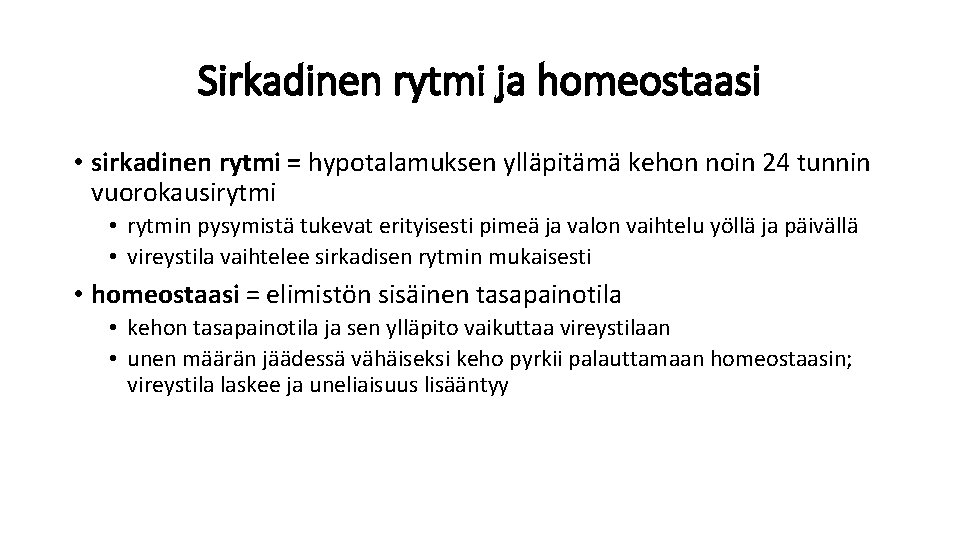 Sirkadinen rytmi ja homeostaasi

• sirkadinen rytmi = hypotalamuksen ylläpitämä kehon noin 24 tunnin vuorokausirytmi
  • rytmin pysymistä tukevat erityisesti pimeä ja valon vaihtelu yöllä ja päivällä
  • vireystila vaihtelee sirkadisen rytmin mukaisesti

• homeostaasi = elimistön sisäinen tasapainotila
  • kehon tasapainotila ja sen ylläpito vaikuttaa vireystilaan
  • unen määrän jäädessä vähäiseksi keho pyrkii palauttamaan homeostaasin; vireystila laskee ja uneliaisuus lisääntyy